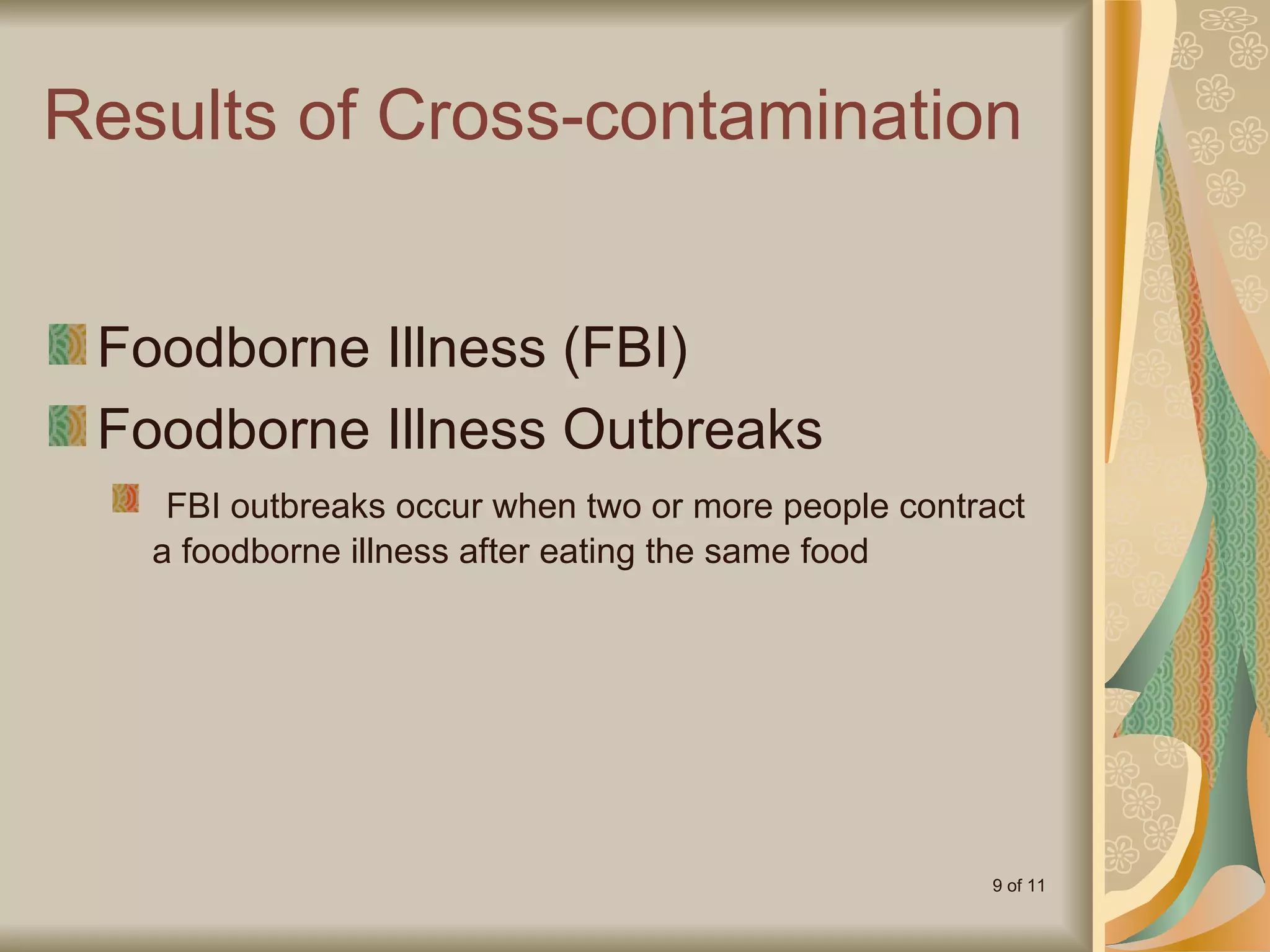 Results of Cross-contamination

Foodborne Illness (FBI)

Foodborne Illness Outbreaks

FBI outbreaks occur when two or more people contract a foodborne illness after eating the same food

9 of 11